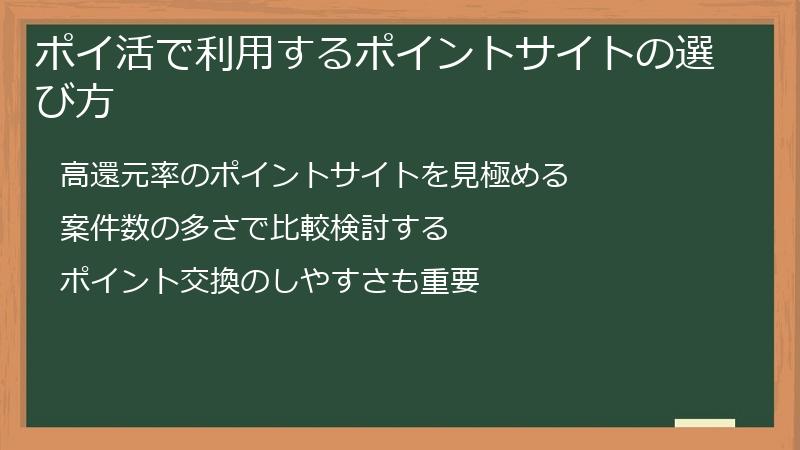 ポイ活で利用するポイントサイトの選び方

高還元率のポイントサイトを見極める

案件数の多さで比較検討する

ポイント交換のしやすさも重要